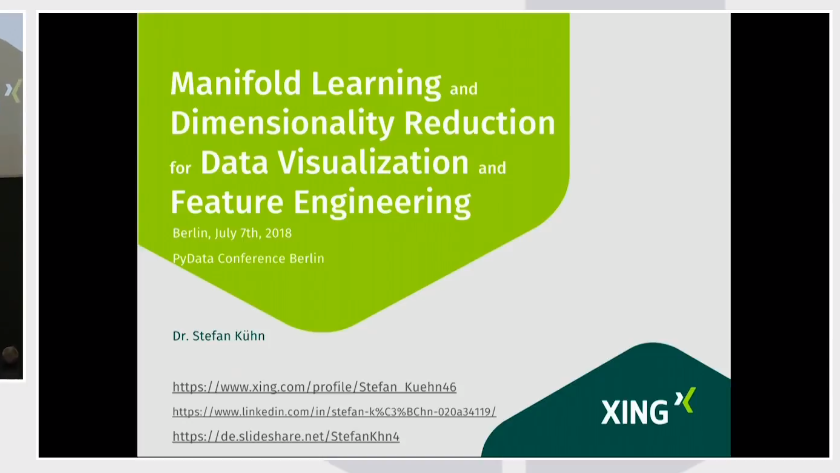 Manifold Learning and Dimensionality Reduction for Data Visualization and Feature Engineering

Berlin, July 7th, 2018

PyData Conference Berlin

Dr. Stefan Kühn

https://www.xing.com/profile/Stefan_Kuehn46

https://www.linkedin.com/in/stefan-k%C3%BChn-020a34119/

https://de.slideshare.net/StefanKhn4

XING